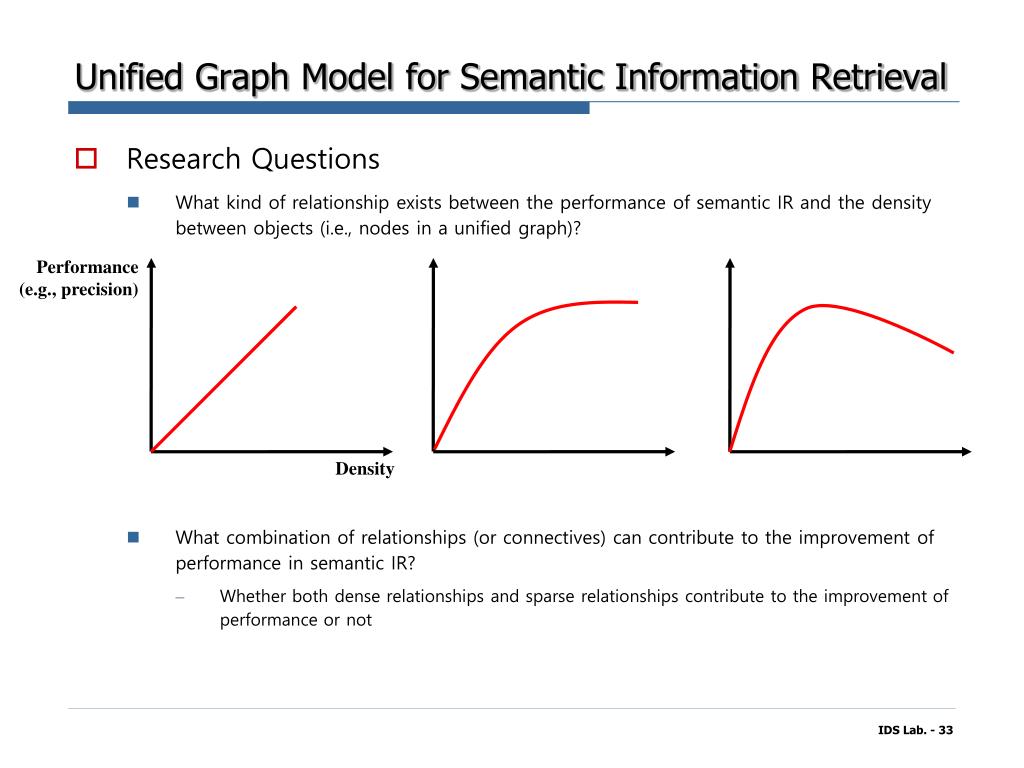 Unified Graph Model for Semantic Information Retrieval

Research Questions

What kind of relationship exists between the performance of semantic IR and the density between objects (i.e., nodes in a unified graph)?

Performance (e.g., precision)

Density

What combination of relationships (or connectives) can contribute to the improvement of performance in semantic IR?

– Whether both dense relationships and sparse relationships contribute to the improvement of performance or not

IDS Lab. - 33